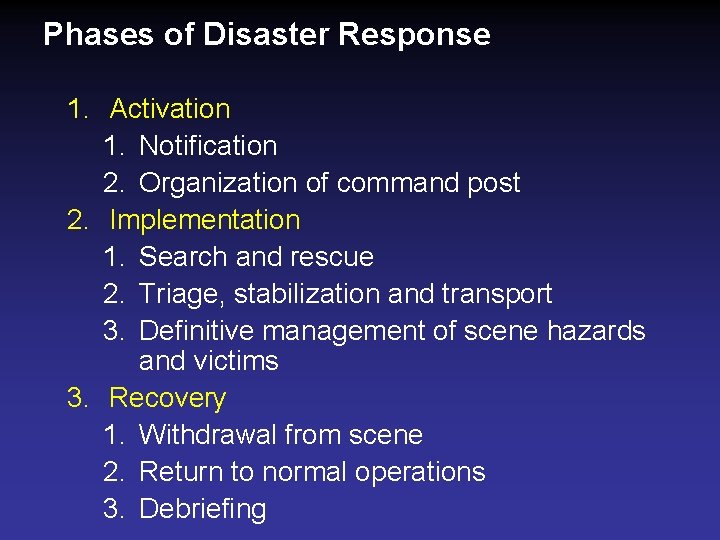 Phases of Disaster Response

1. Activation
   1. Notification
   2. Organization of command post
2. Implementation
   1. Search and rescue
   2. Triage, stabilization and transport
   3. Definitive management of scene hazards and victims
3. Recovery
   1. Withdrawal from scene
   2. Return to normal operations
   3. Debriefing